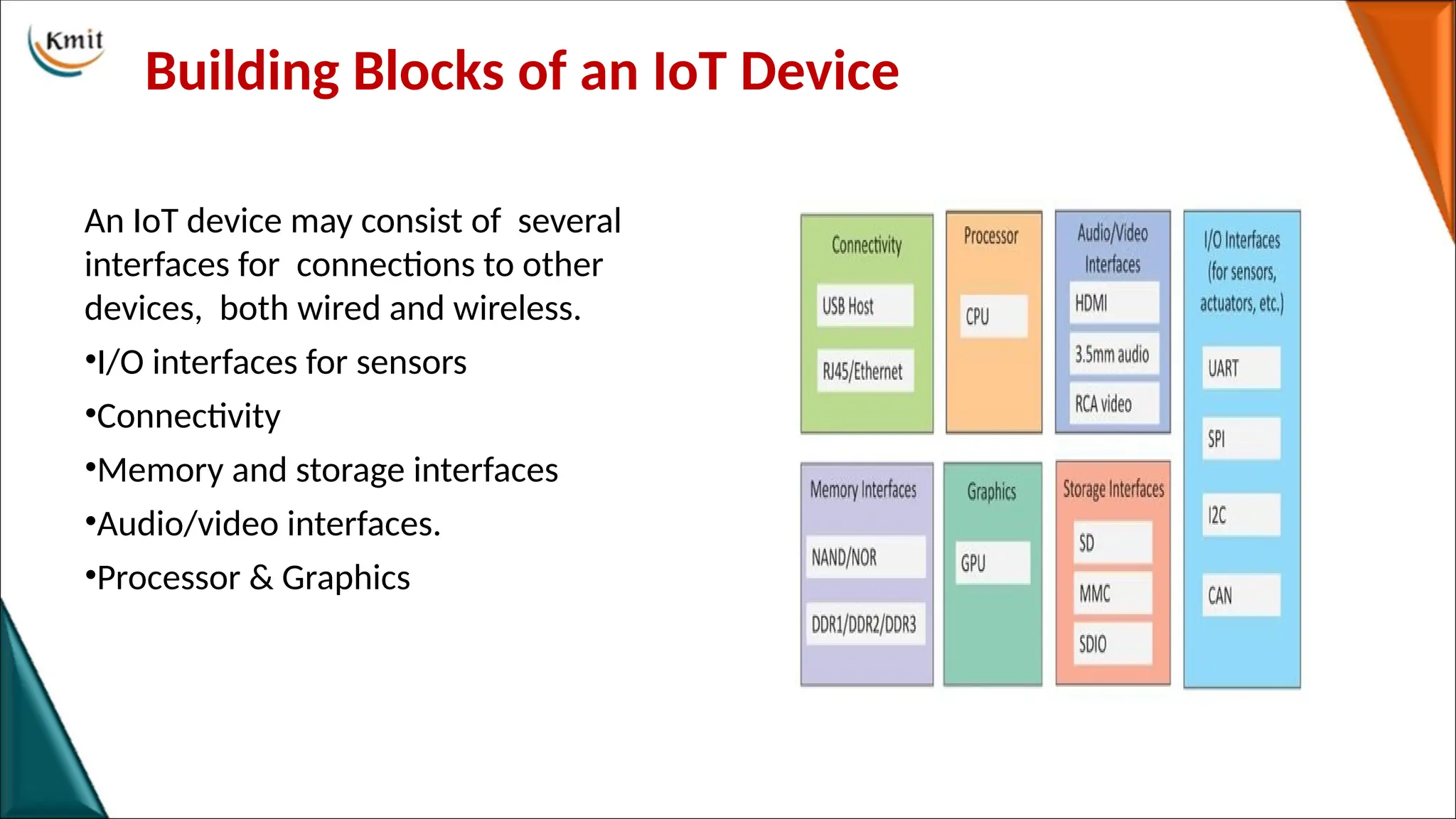 Kmit

Building Blocks of an IoT Device

An IoT device may consist of several interfaces for connections to other devices, both wired and wireless.

•I/O interfaces for sensors

•Connectivity

•Memory and storage interfaces

•Audio/video interfaces.

•Processor & Graphics

Connectivity

USB Host

RJ45/Ethernet

Processor

CPU

Audio/Video Interfaces

HDMI

3.5mm audio

RCA video

I/O Interfaces (for sensors, actuators, etc.)

UART

SPI

I2C

CAN

Memory Interfaces

NAND/NOR

DDR1/DDR2/DDR3

Graphics

GPU

Storage Interfaces

SD

MMC

SDIO